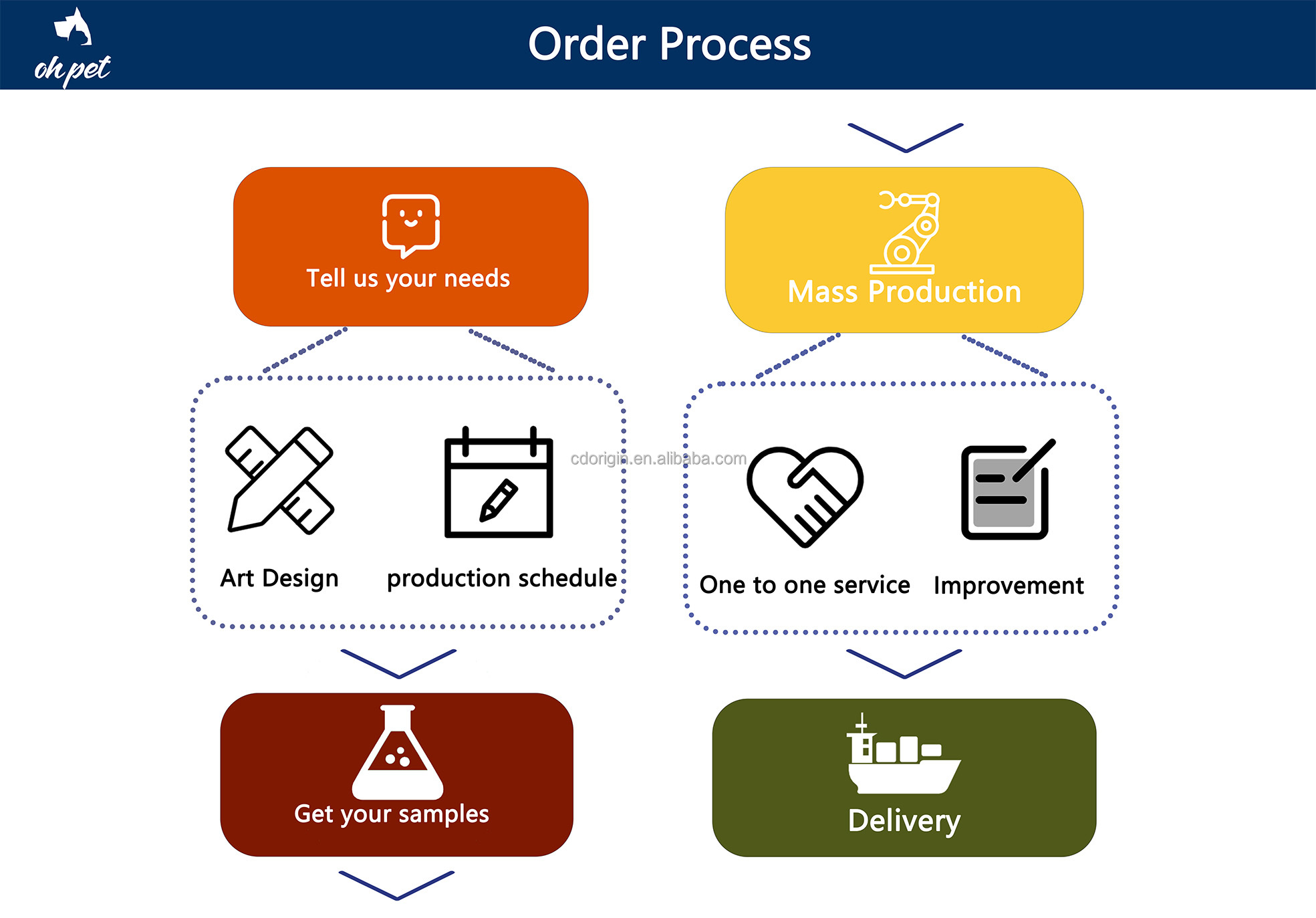 oh pet

Order Process

Tell us your needs

Art Design

production schedule

Get your samples

Mass Production

cdorigin.en.alibaba.com

One to one service

Improvement

Delivery